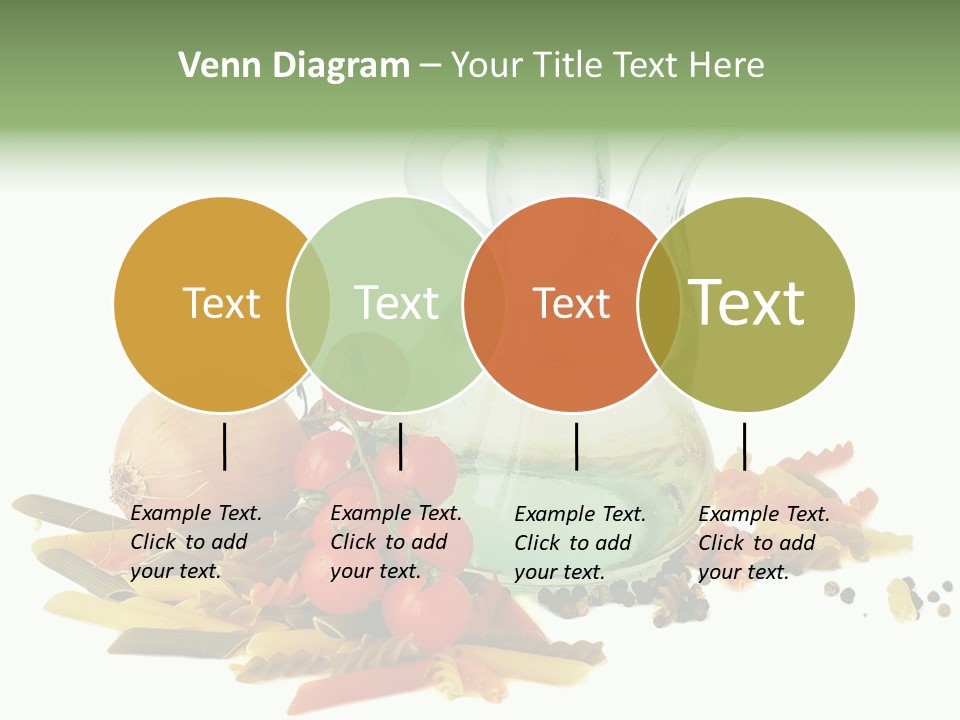 Venn Diagram – Your Title Text Here

Text

Text

Text

Text

Example Text. Click to add your text.

Example Text. Click to add your text.

Example Text. Click to add your text.

Example Text. Click to add your text.